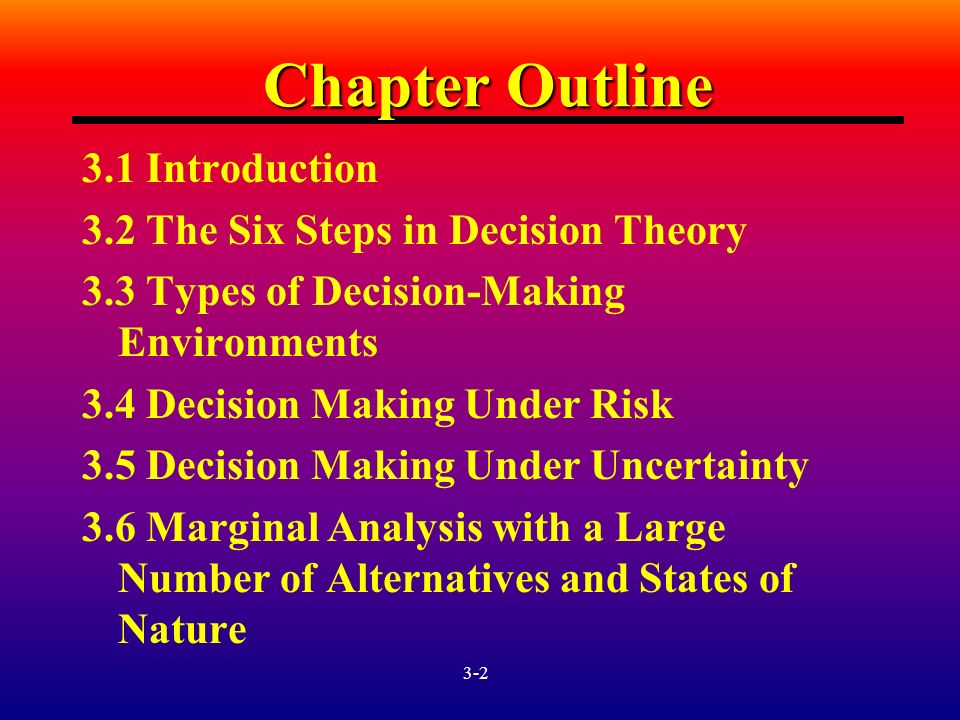 Chapter Outline

3.1 Introduction

3.2 The Six Steps in Decision Theory

3.3 Types of Decision-Making Environments

3.4 Decision Making Under Risk

3.5 Decision Making Under Uncertainty

3.6 Marginal Analysis with a Large Number of Alternatives and States of Nature

3-2